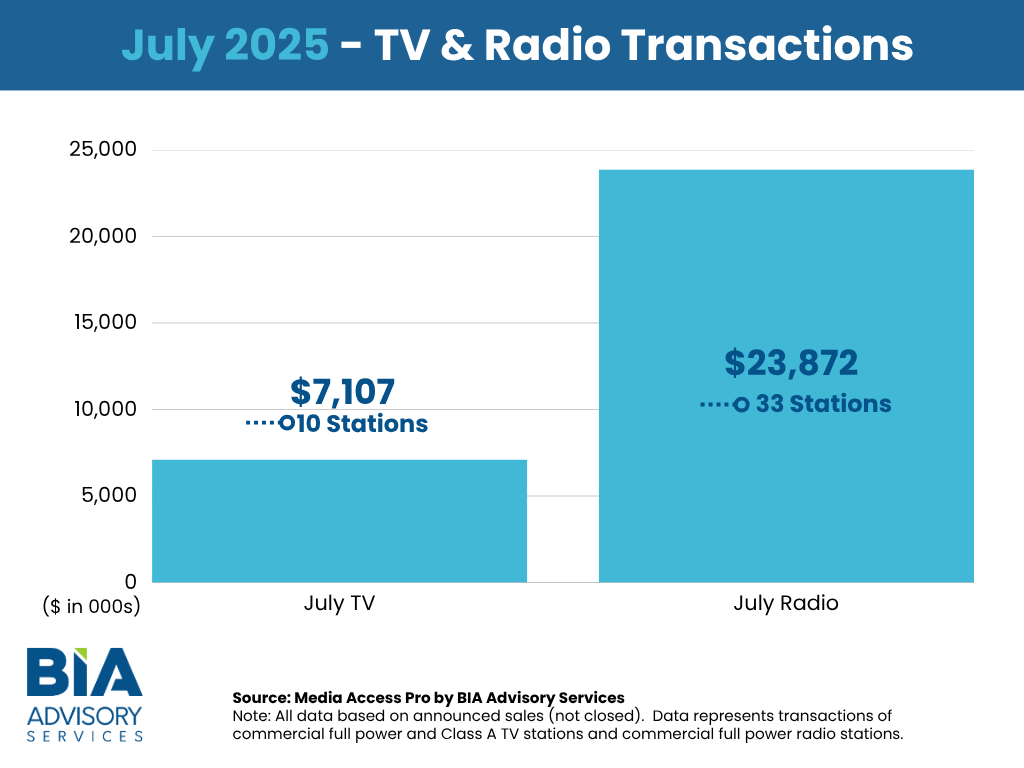 July 2025 - TV & Radio Transactions

25,000
20,000
15,000
10,000
5,000
0
($ in 000s)

$7,107
10 Stations

$23,872
33 Stations

July TV
July Radio

BIA
ADVISORY
SERVICES

Source: Media Access Pro by BIA Advisory Services
Note: All data based on announced sales (not closed). Data represents transactions of commercial full power and Class A TV stations and commercial full power radio stations.